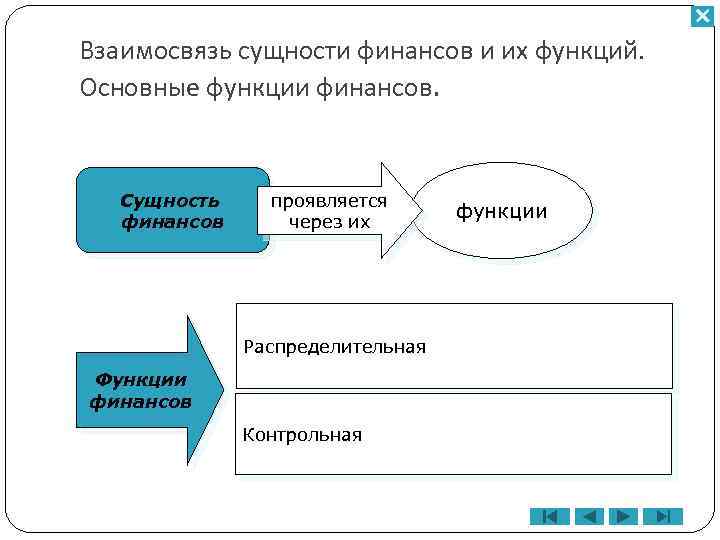 Взаимосвязь сущности финансов и их функций. Основные функции финансов.

Сущность финансов

проявляется через их

функции

Функции финансов

Распределительная

Контрольная